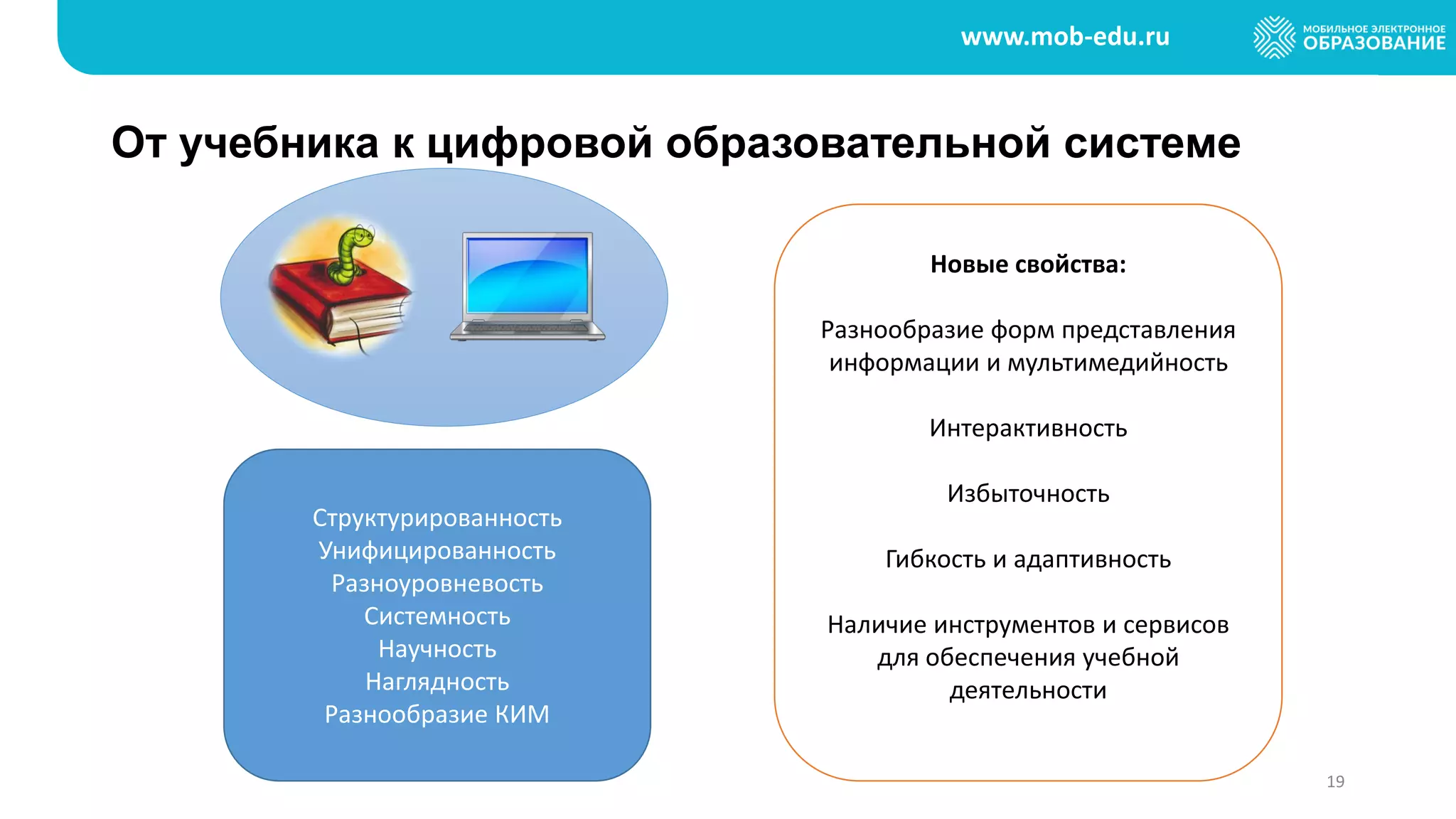 www.mob-edu.ru

МОБИЛЬНОЕ ЭЛЕКТРОННОЕ ОБРАЗОВАНИЕ

От учебника к цифровой образовательной системе

Структурированность
Унифицированность
Разноуровневость
Системность
Научность
Наглядность
Разнообразие КИМ

Новые свойства:

Разнообразие форм представления информации и мультимедийность

Интерактивность

Избыточность

Гибкость и адаптивность

Наличие инструментов и сервисов для обеспечения учебной деятельности

19